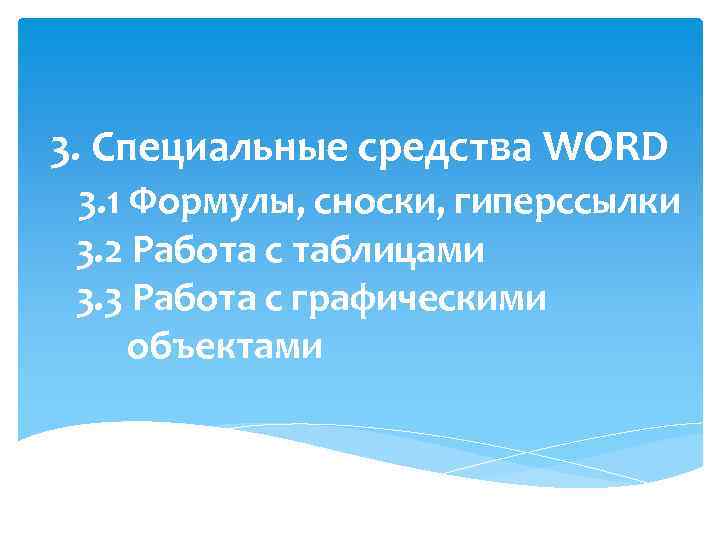 3. Специальные средства WORD

3.1 Формулы, сноски, гиперссылки

3.2 Работа с таблицами

3.3 Работа с графическими объектами